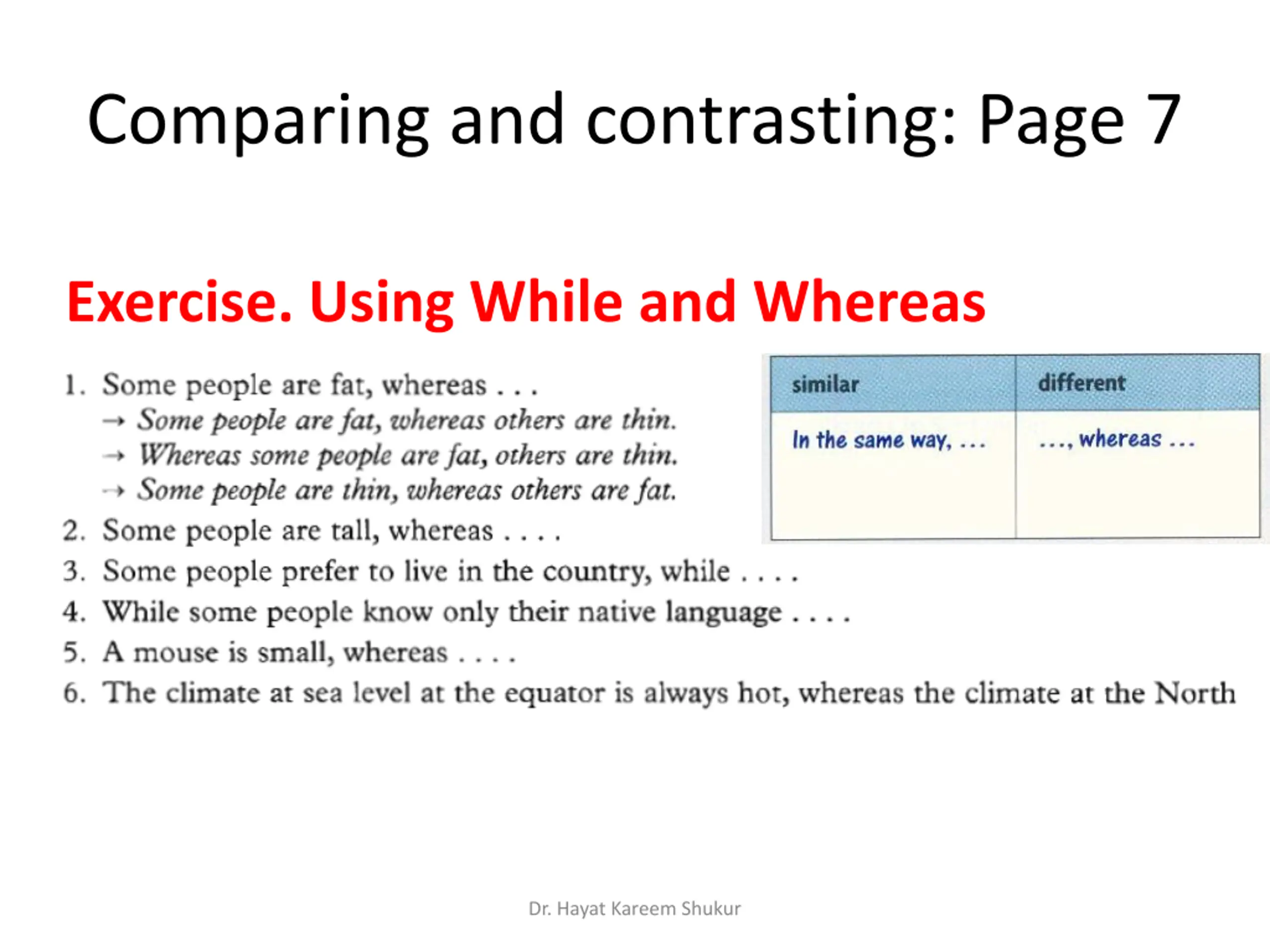 Comparing and contrasting: Page 7

Exercise. Using While and Whereas

1. Some people are fat, whereas . . .
→ Some people are fat, whereas others are thin.
→ Whereas some people are fat, others are thin.
→ Some people are thin, whereas others are fat.
2. Some people are tall, whereas . . . .
3. Some people prefer to live in the country, while . . . .
4. While some people know only their native language . . . .
5. A mouse is small, whereas . . . .
6. The climate at sea level at the equator is always hot, whereas the climate at the North

| similar | different |
|---|---|
| In the same way, ... | ..., whereas ... |

Dr. Hayat Kareem Shukur